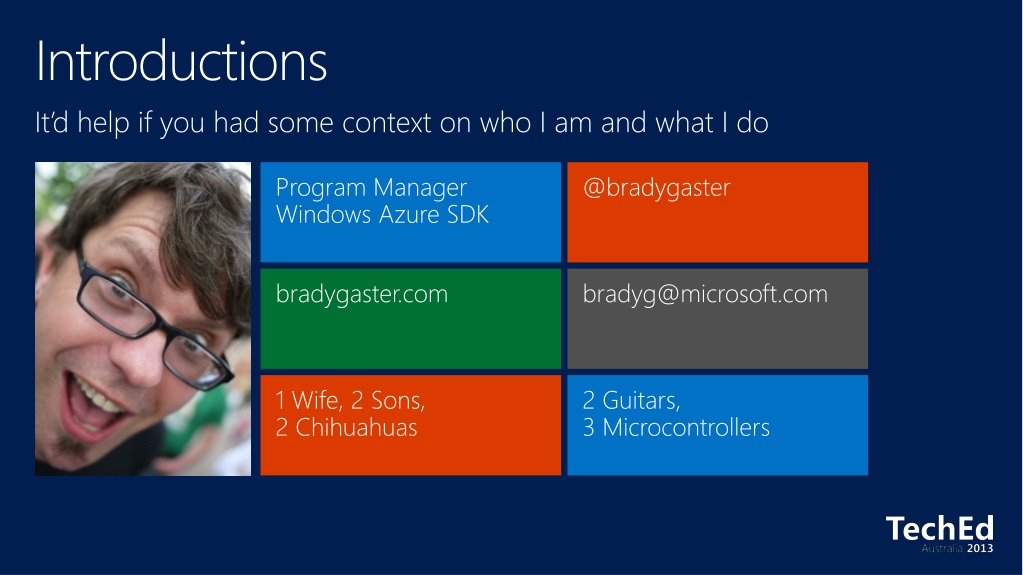 Introductions

It'd help if you had some context on who I am and what I do

Program Manager
Windows Azure SDK

@bradygaster

bradygaster.com

bradyg@microsoft.com

1 Wife, 2 Sons,
2 Chihuahuas

2 Guitars,
3 Microcontrollers

TechEd
Australia 2013